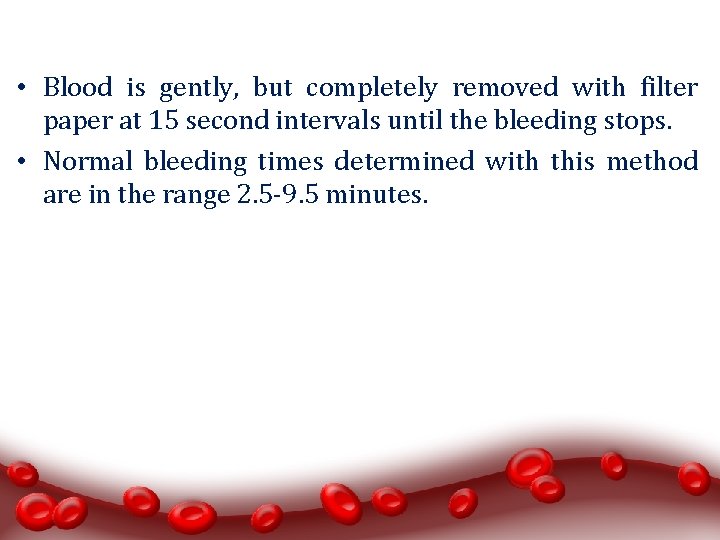 • Blood is gently, but completely removed with filter paper at 15 second intervals until the bleeding stops.

• Normal bleeding times determined with this method are in the range 2.5-9.5 minutes.